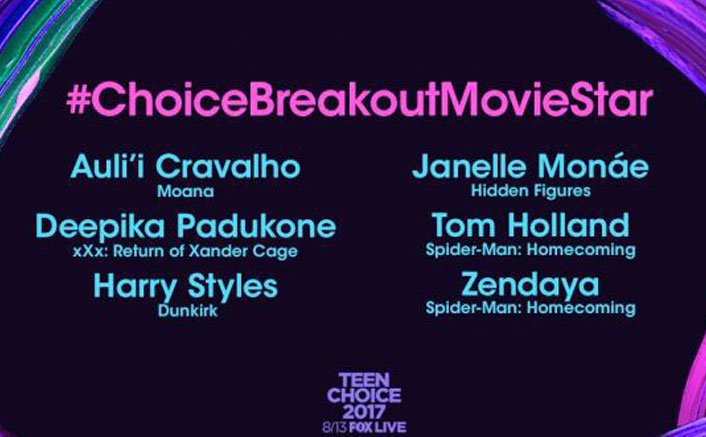 #ChoiceBreakoutMovieStar

Auli'i Cravalho
Moana

Deepika Padukone
xXx: Return of Xander Cage

Harry Styles
Dunkirk

Janelle Monáe
Hidden Figures

Tom Holland
Spider-Man: Homecoming

Zendaya
Spider-Man: Homecoming

TEEN CHOICE 2017
8/13 FOX LIVE